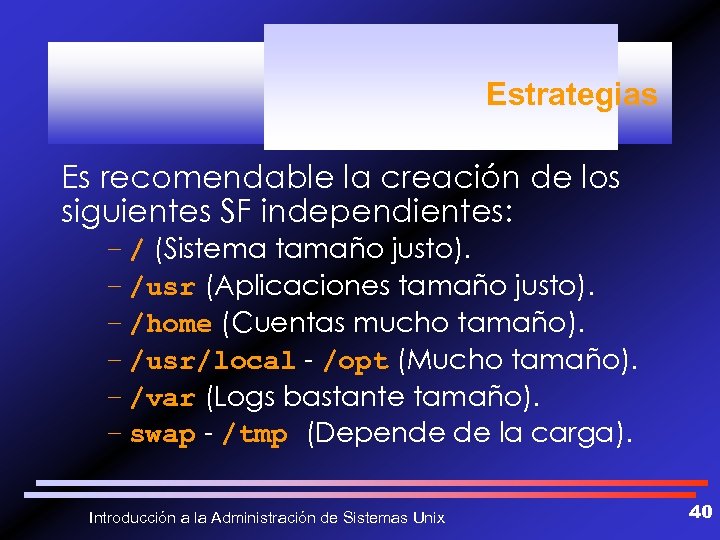 Estrategias

Es recomendable la creación de los siguientes SF independientes:

– / (Sistema tamaño justo).
– /usr (Aplicaciones tamaño justo).
– /home (Cuentas mucho tamaño).
– /usr/local - /opt (Mucho tamaño).
– /var (Logs bastante tamaño).
– swap - /tmp (Depende de la carga).

Introducción a la Administración de Sistemas Unix

40